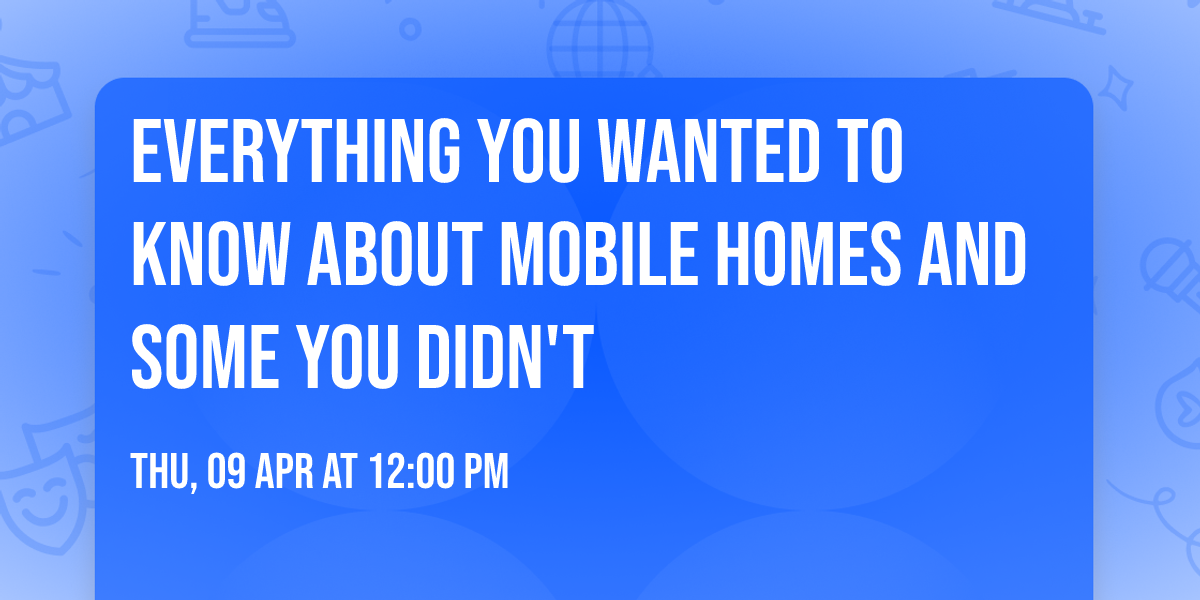 EVERYTHING YOU WANTED TO KNOW ABOUT MOBILE HOMES AND SOME YOU DIDN'T

THU, 09 APR AT 12:00 PM